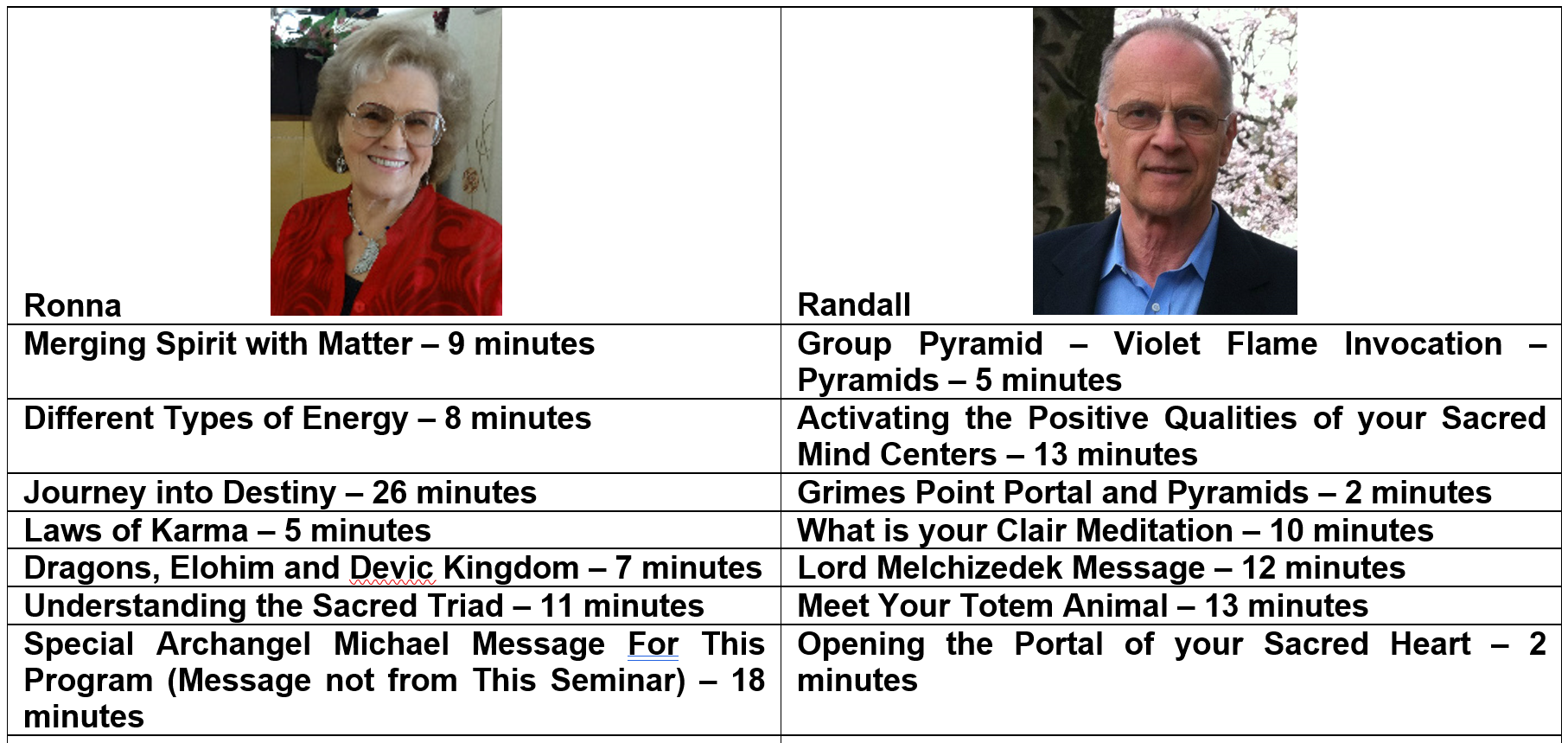 | Ronna | Randall |
|---|---|
| Merging Spirit with Matter – 9 minutes | Group Pyramid – Violet Flame Invocation – Pyramids – 5 minutes |
| Different Types of Energy – 8 minutes | Activating the Positive Qualities of your Sacred Mind Centers – 13 minutes |
| Journey into Destiny – 26 minutes | Grimes Point Portal and Pyramids – 2 minutes |
| Laws of Karma – 5 minutes | What is your Clair Meditation – 10 minutes |
| Dragons, Elohim and Devic Kingdom – 7 minutes | Lord Melchizedek Message – 12 minutes |
| Understanding the Sacred Triad – 11 minutes | Meet Your Totem Animal – 13 minutes |
| Special Archangel Michael Message For This Program (Message not from This Seminar) – 18 minutes | Opening the Portal of your Sacred Heart – 2 minutes |